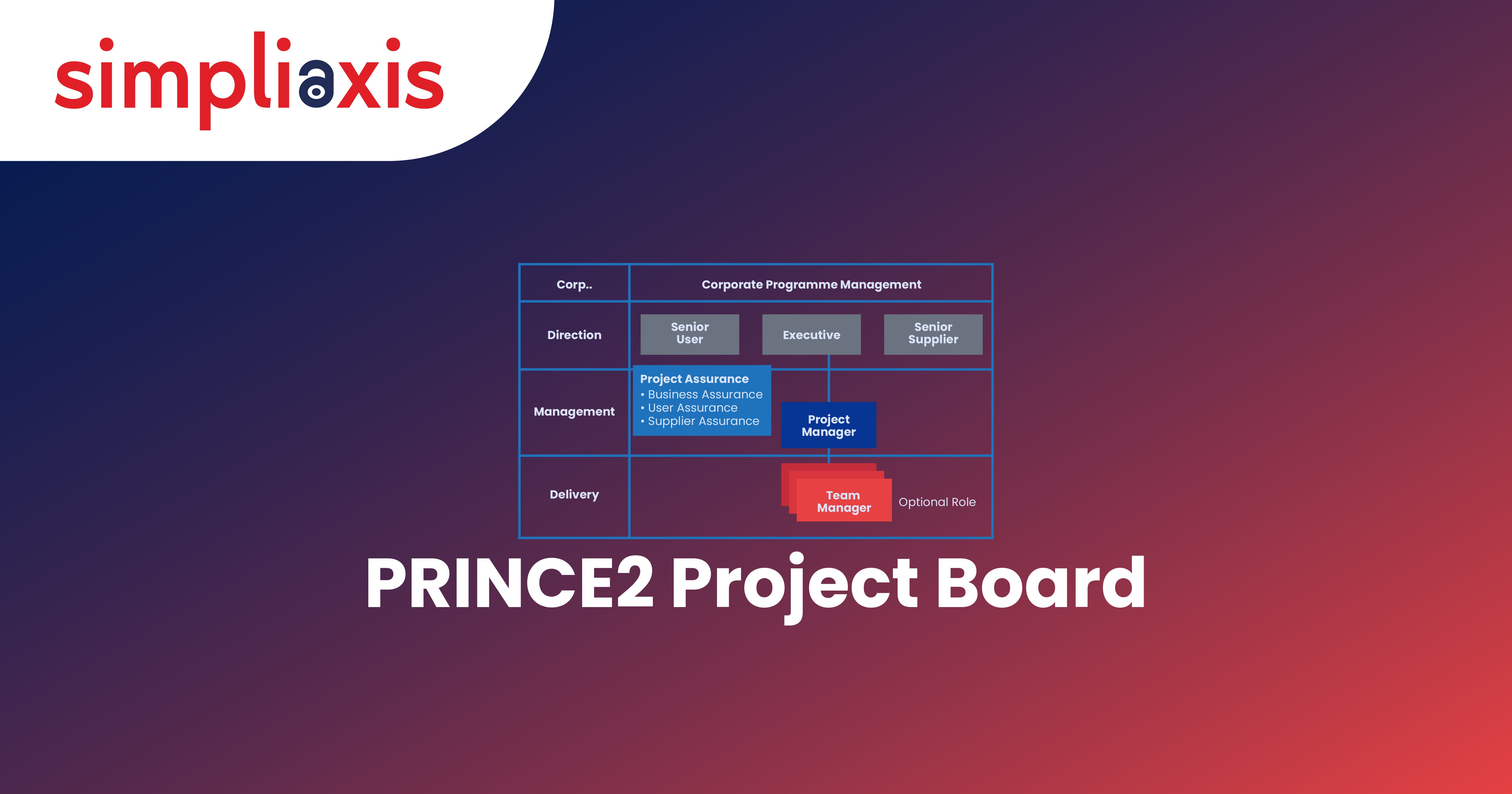 simpliaxis

Corp..

Corporate Programme Management

Direction

Senior User

Executive

Senior Supplier

Management

Project Assurance
• Business Assurance
• User Assurance
• Supplier Assurance

Project Manager

Delivery

Team Manager

Optional Role

PRINCE2 Project Board